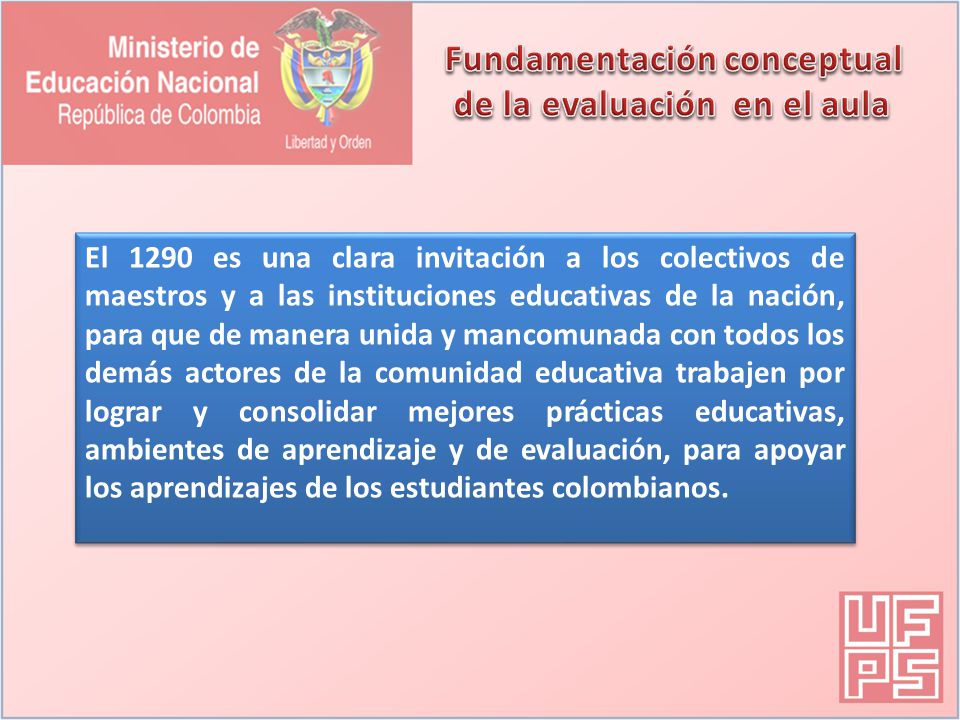 Ministerio de Educación Nacional
República de Colombia
Libertad y Orden

Fundamentación conceptual de la evaluación en el aula

El 1290 es una clara invitación a los colectivos de maestros y a las instituciones educativas de la nación, para que de manera unida y mancomunada con todos los demás actores de la comunidad educativa trabajen por lograr y consolidar mejores prácticas educativas, ambientes de aprendizaje y de evaluación, para apoyar los aprendizajes de los estudiantes colombianos.

UFPS